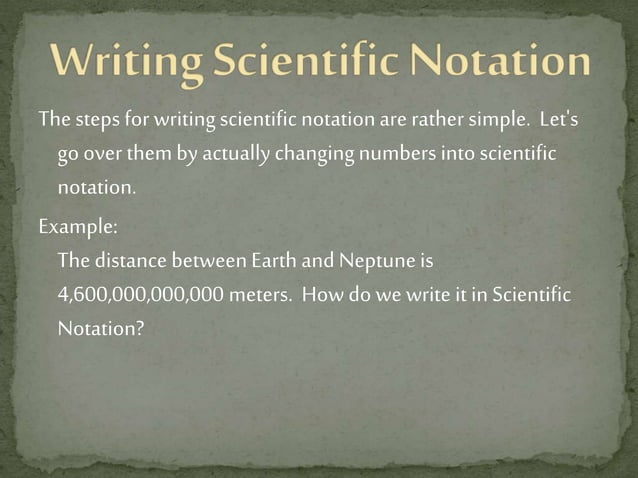 Writing Scientific Notation

The steps for writing scientific notation are rather simple.  Let's go over them by actually changing numbers into scientific notation.

Example:

The distance between Earth and Neptune is 4,600,000,000,000 meters.  How do we write it in Scientific Notation?